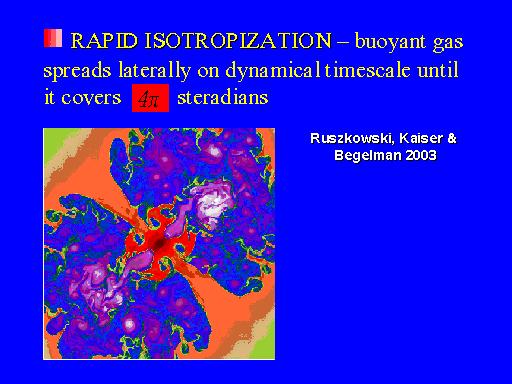 RAPID ISOTROPIZATION – buoyant gas spreads laterally on dynamical timescale until it covers $4\pi$ steradians

Ruszkowski, Kaiser & Begelman 2003